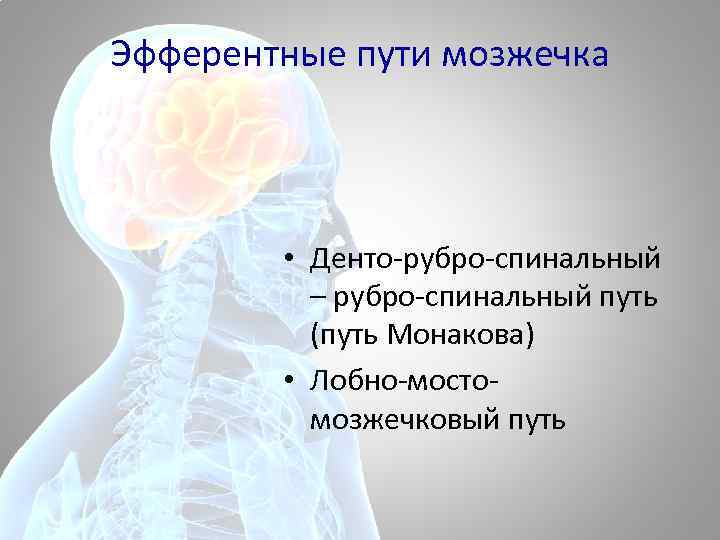 Эфферентные пути мозжечка

• Денто-рубро-спинальный – рубро-спинальный путь (путь Монакова)
• Лобно-мосто-мозжечковый путь